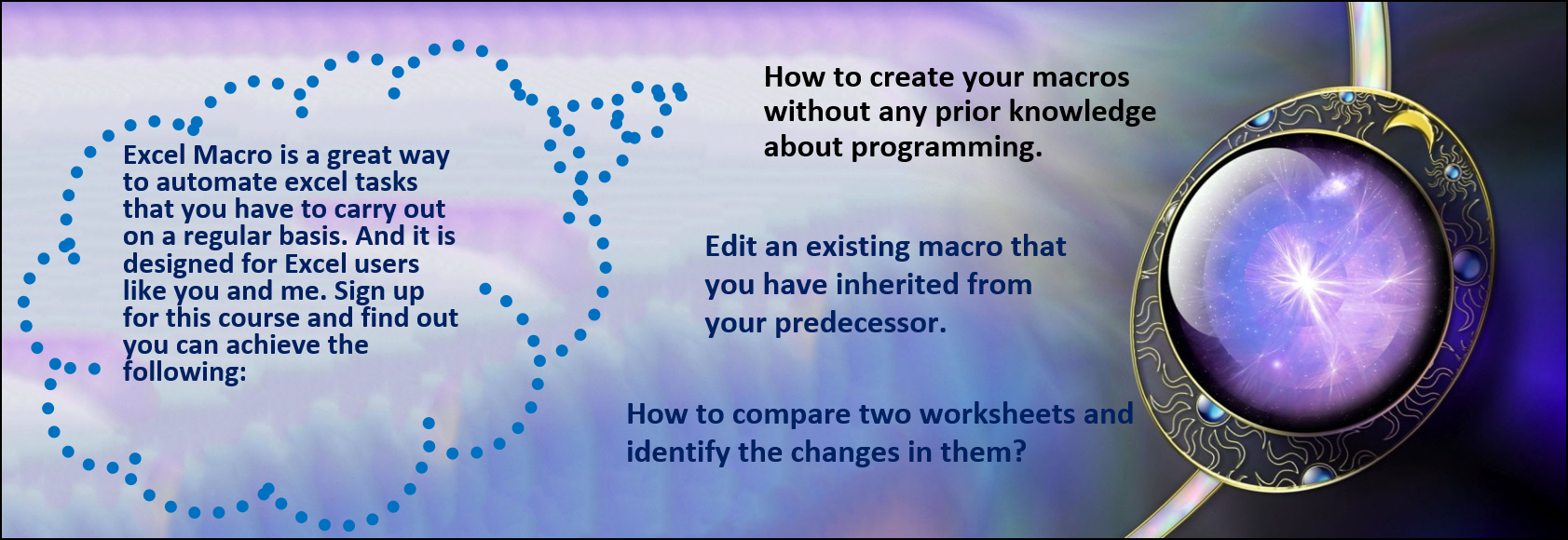 Excel Macro is a great way to automate excel tasks that you have to carry out on a regular basis. And it is designed for Excel users like you and me. Sign up for this course and find out you can achieve the following:

How to create your macros without any prior knowledge about programming.

Edit an existing macro that you have inherited from your predecessor.

How to compare two worksheets and identify the changes in them?